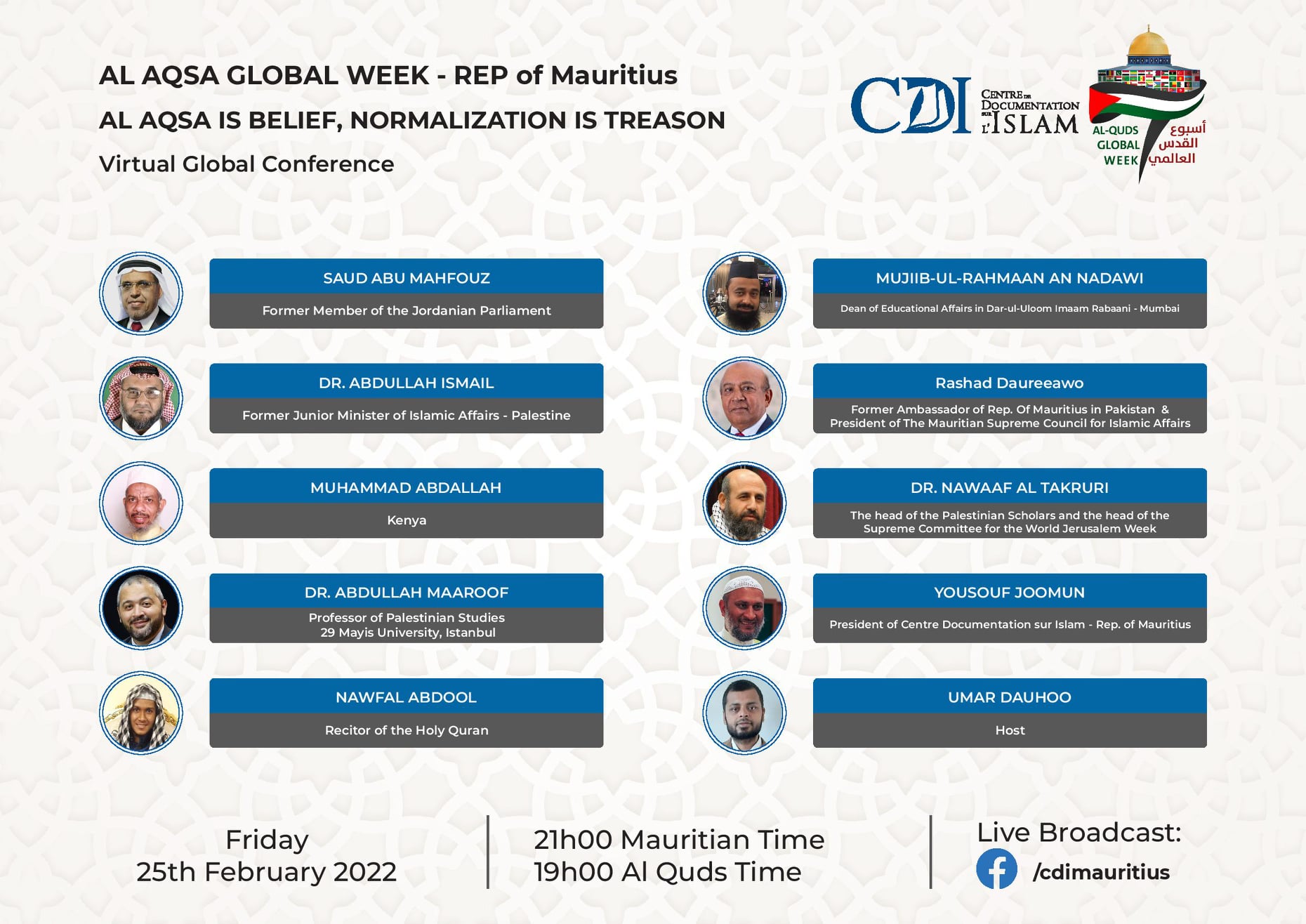 AL AQSA GLOBAL WEEK - REP of Mauritius

AL AQSA IS BELIEF, NORMALIZATION IS TREASON

Virtual Global Conference

CDI CENTRE DE DOCUMENTATION SUR L'ISLAM

AL-QUDS GLOBAL WEEK أسبوع القدس العالمي

SAUD ABU MAHFOUZ
Former Member of the Jordanian Parliament

DR. ABDULLAH ISMAIL
Former Junior Minister of Islamic Affairs - Palestine

MUHAMMAD ABDALLAH
Kenya

DR. ABDULLAH MAAROOF
Professor of Palestinian Studies
29 Mayis University, Istanbul

NAWFAL ABDOOL
Recitor of the Holy Quran

MUJIIB-UL-RAHMAAN AN NADAWI
Dean of Educational Affairs in Dar-ul-Uloom Imaam Rabaani - Mumbai

Rashad Daureeawo
Former Ambassador of Rep. Of Mauritius in Pakistan &
President of The Mauritian Supreme Council for Islamic Affairs

DR. NAWAAF AL TAKRURI
The head of the Palestinian Scholars and the head of the Supreme Committee for the World Jerusalem Week

YOUSOUF JOOMUN
President of Centre Documentation sur Islam - Rep. of Mauritius

UMAR DAUHOO
Host

Friday
25th February 2022

21h00 Mauritian Time
19h00 Al Quds Time

Live Broadcast:
/cdimauritius